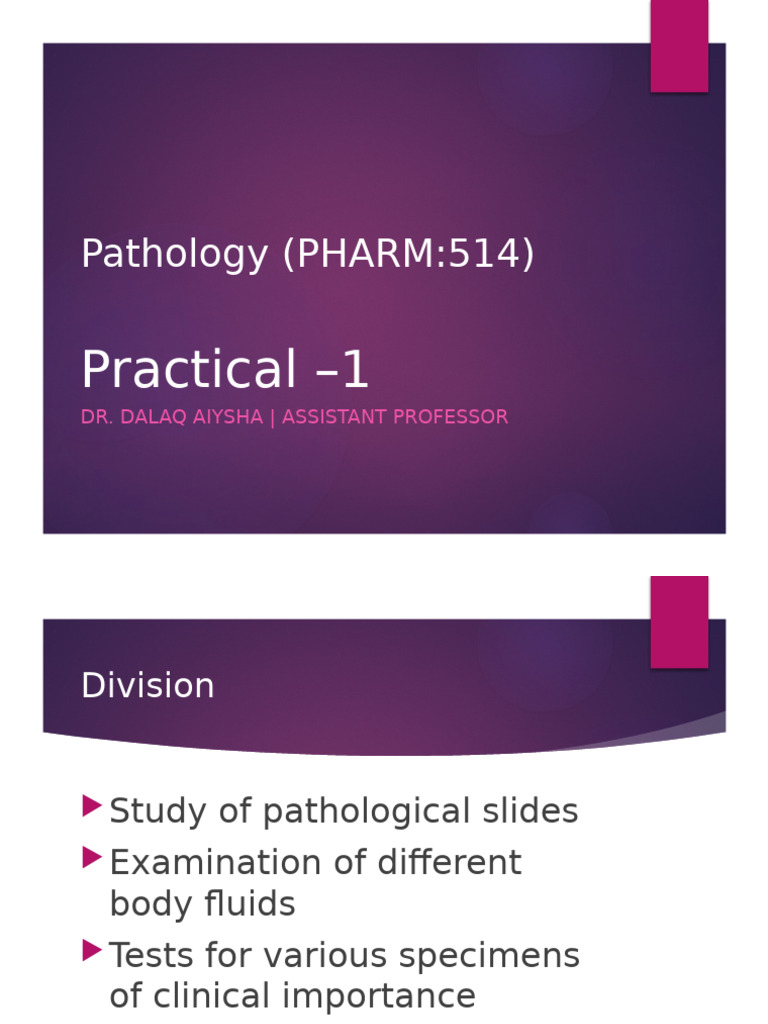 Pathology (PHARM:514)

Practical –1

DR. DALAQ AIYSHA | ASSISTANT PROFESSOR

Division

Study of pathological slides

Examination of different body fluids

Tests for various specimens of clinical importance